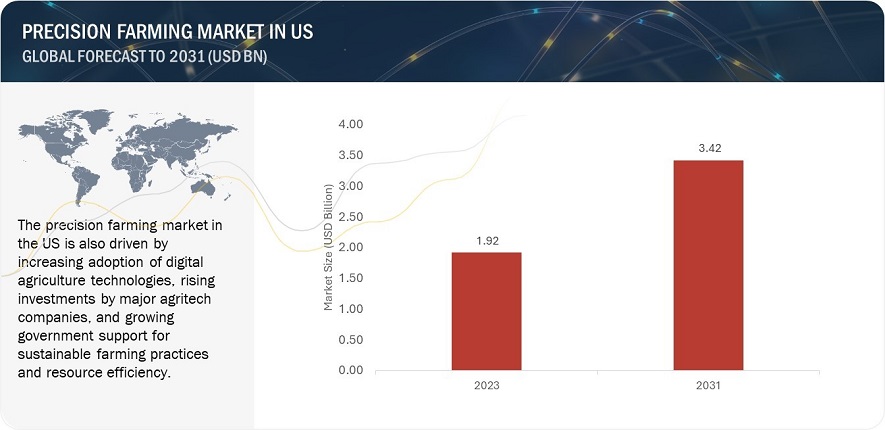 PRECISION FARMING MARKET IN US
GLOBAL FORECAST TO 2031 (USD BN)

The precision farming market in the US is also driven by increasing adoption of digital agriculture technologies, rising investments by major agritech companies, and growing government support for sustainable farming practices and resource efficiency.

Market Size (USD Billion)

4.00
3.50
3.00
2.50
2.00
1.50
1.00
0.50
0.00

1.92
3.42

2023
2031